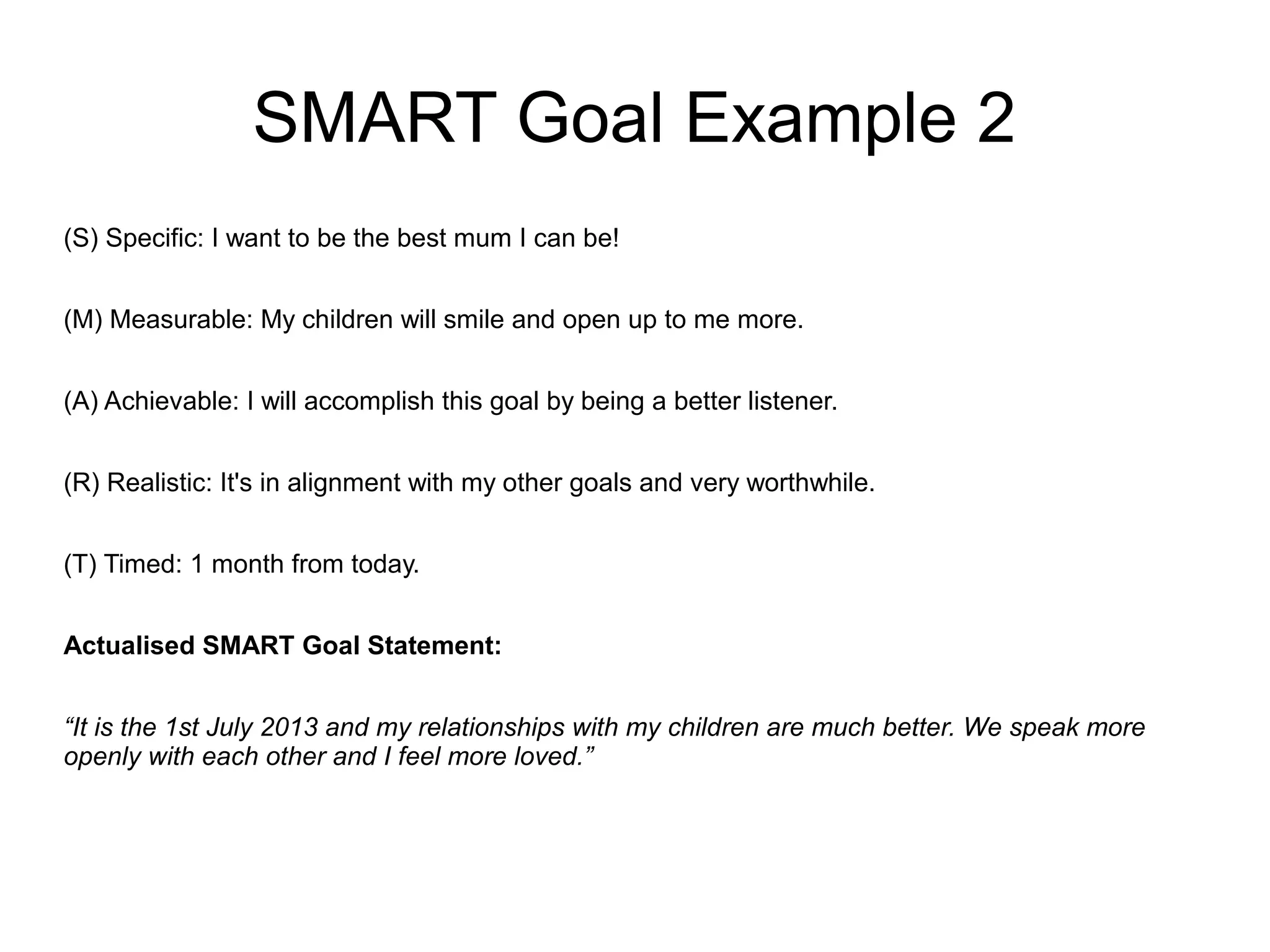 SMART Goal Example 2

(S) Specific: I want to be the best mum I can be!

(M) Measurable: My children will smile and open up to me more.

(A) Achievable: I will accomplish this goal by being a better listener.

(R) Realistic: It's in alignment with my other goals and very worthwhile.

(T) Timed: 1 month from today.

Actualised SMART Goal Statement:

“It is the 1st July 2013 and my relationships with my children are much better. We speak more openly with each other and I feel more loved.”